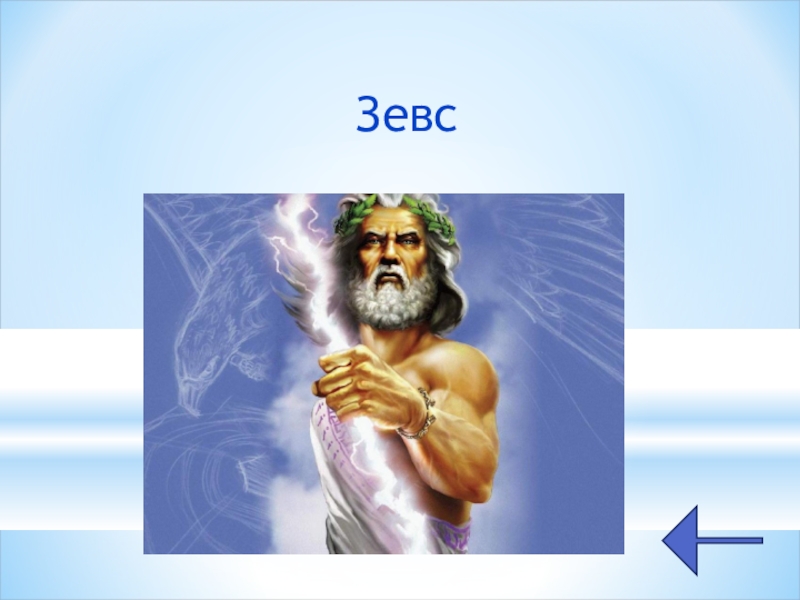 Зевс